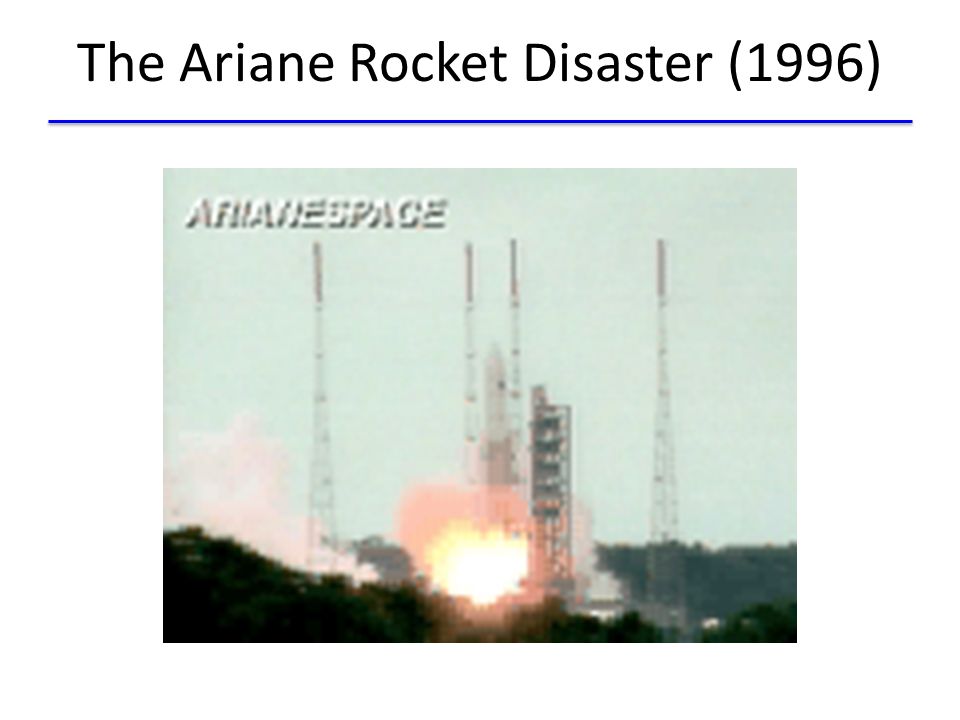 The Ariane Rocket Disaster (1996)

ARIANESPACE